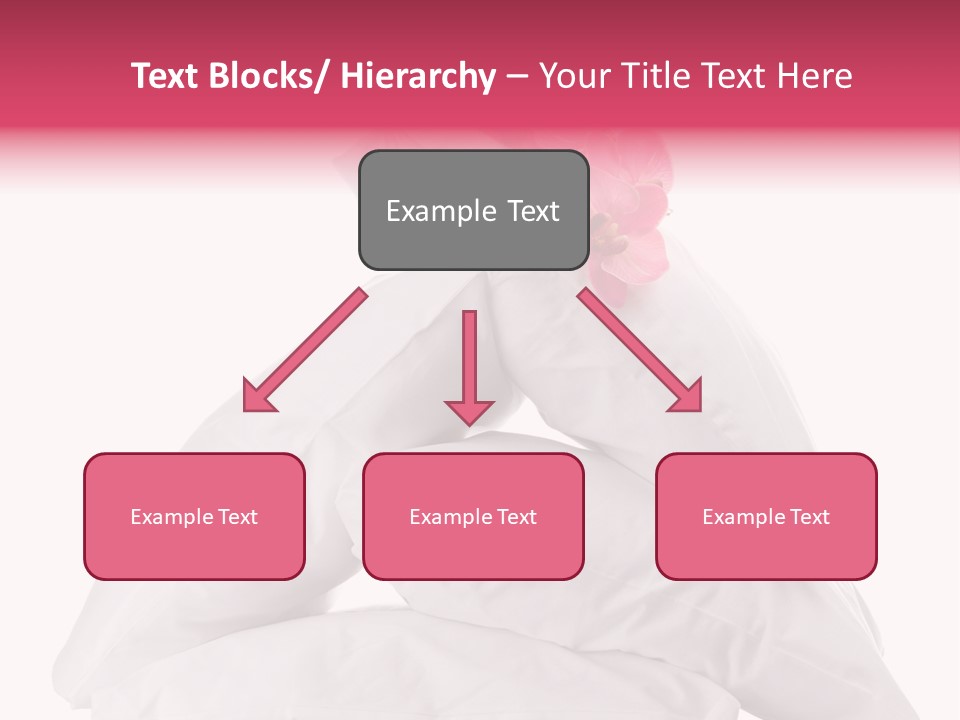 Text Blocks/ Hierarchy – Your Title Text Here

Example Text

Example Text

Example Text

Example Text